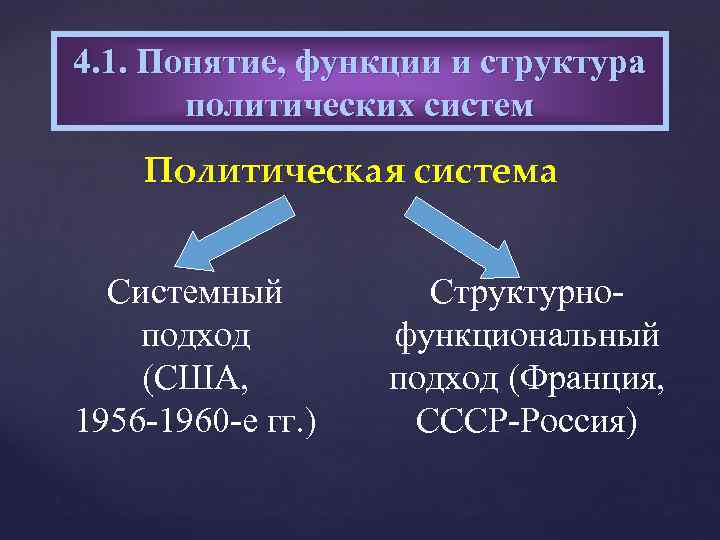 4.1. Понятие, функции и структура политических систем

Политическая система

Системный подход (США, 1956-1960-е гг.)

Структурно-функциональный подход (Франция, СССР-Россия)